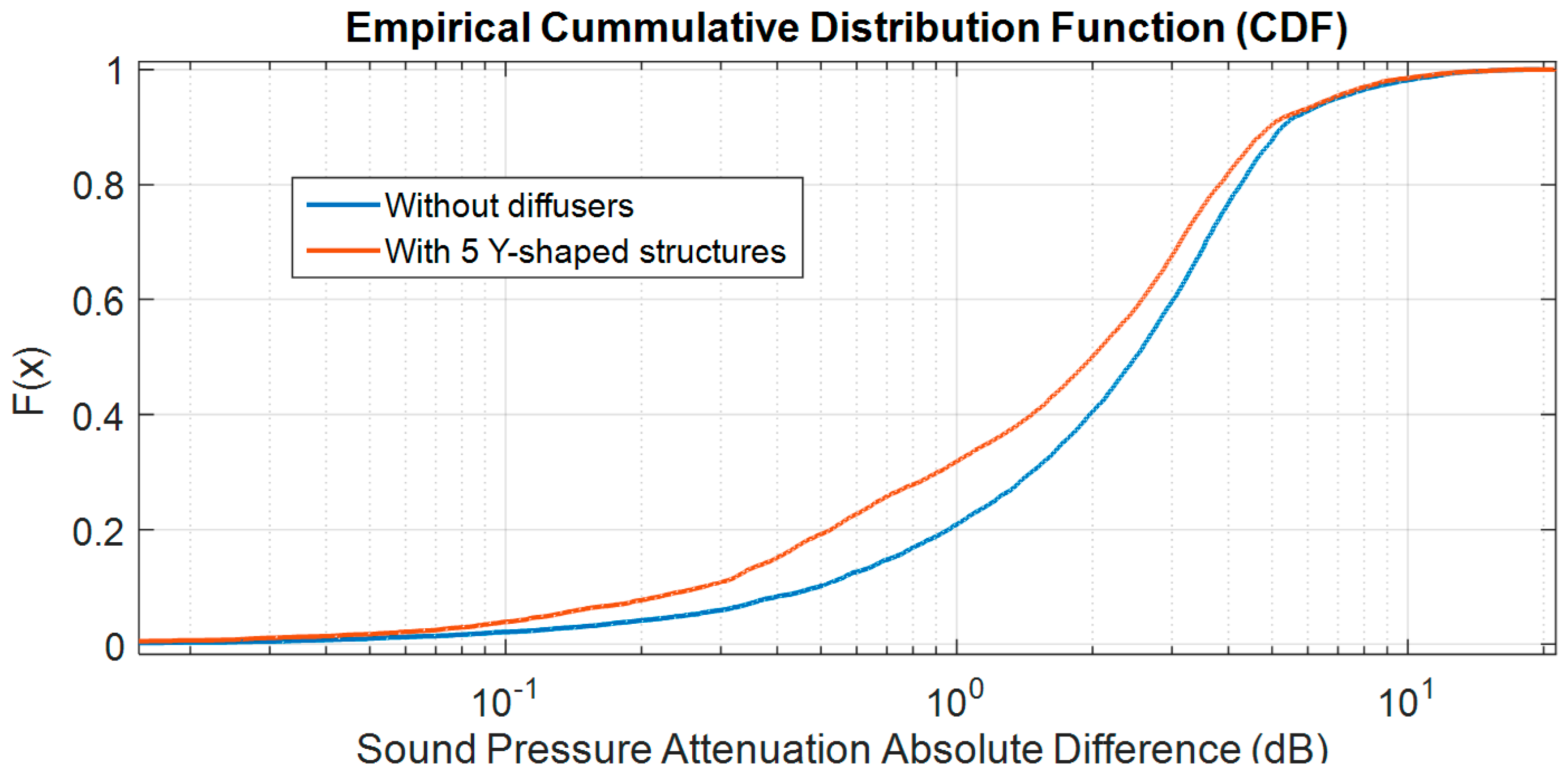 Empirical Cummulative Distribution Function (CDF)

Without diffusers
With 5 Y-shaped structures

F(x)

1
0.8
0.6
0.4
0.2
0

$10^{-1}$
$10^{0}$
$10^{1}$

Sound Pressure Attenuation Absolute Difference (dB)